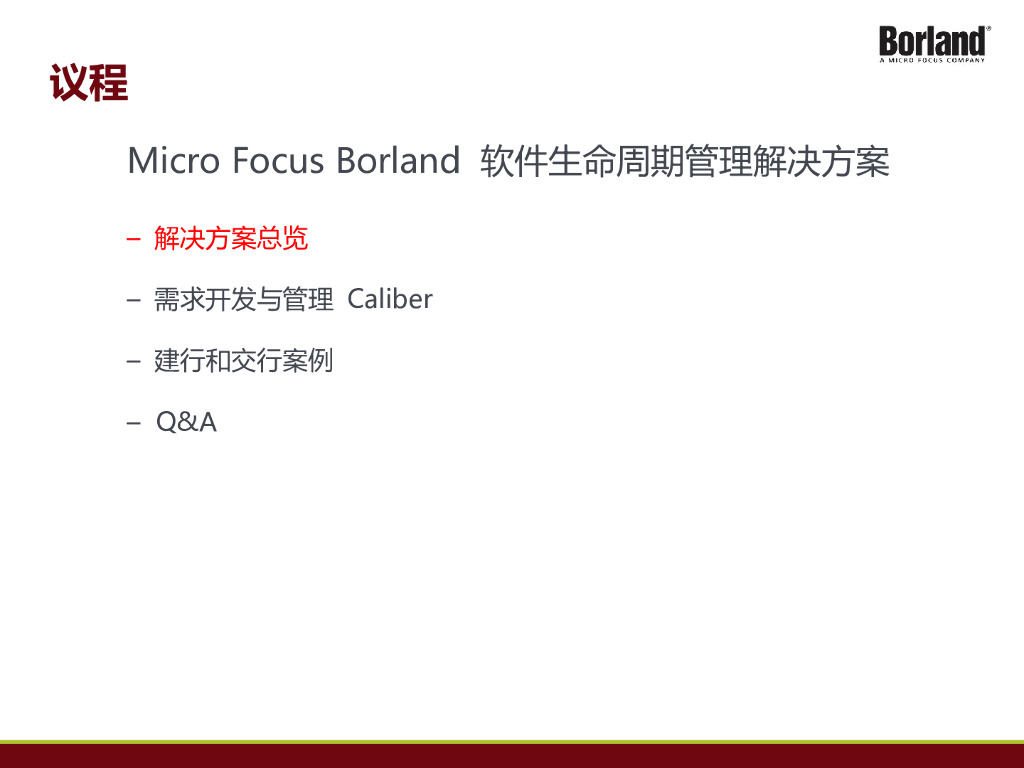 Borland®
A MICRO FOCUS COMPANY

议程

Micro Focus Borland 软件生命周期管理解决方案

– 解决方案总览

– 需求开发与管理 Caliber

– 建行和交行案例

– Q&A